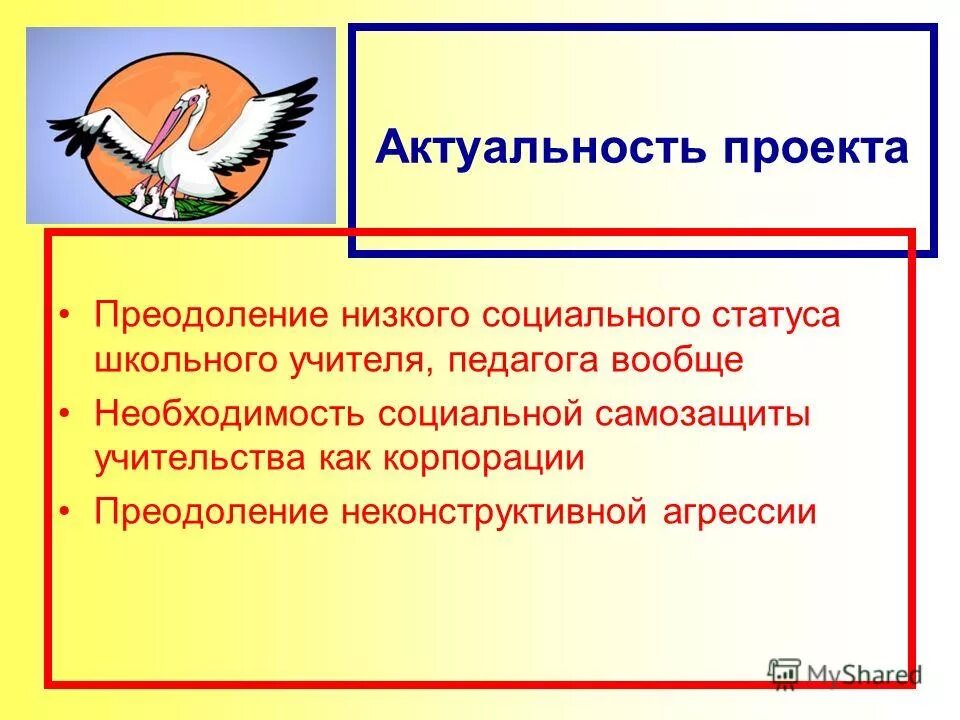 Актуальность проекта

• Преодоление низкого социального статуса школьного учителя, педагога вообще

• Необходимость социальной самозащиты учительства как корпорации

• Преодоление неконструктивной агрессии

MyShared